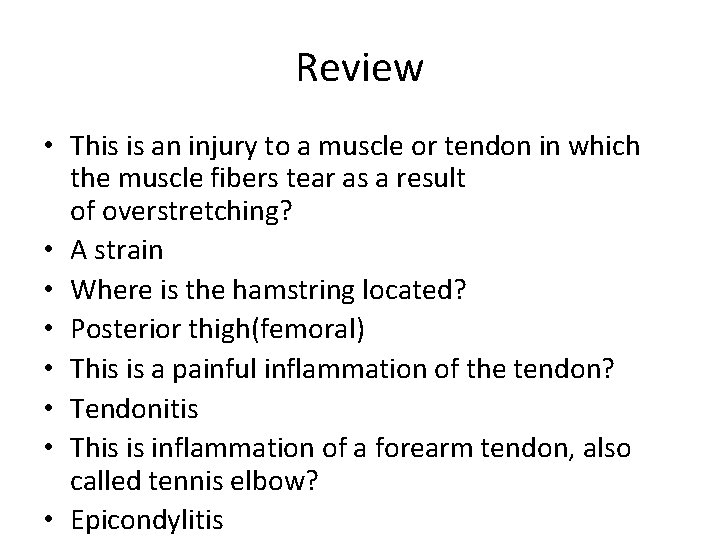 Review

• This is an injury to a muscle or tendon in which the muscle fibers tear as a result of overstretching?
• A strain
• Where is the hamstring located?
• Posterior thigh(femoral)
• This is a painful inflammation of the tendon?
• Tendonitis
• This is inflammation of a forearm tendon, also called tennis elbow?
• Epicondylitis